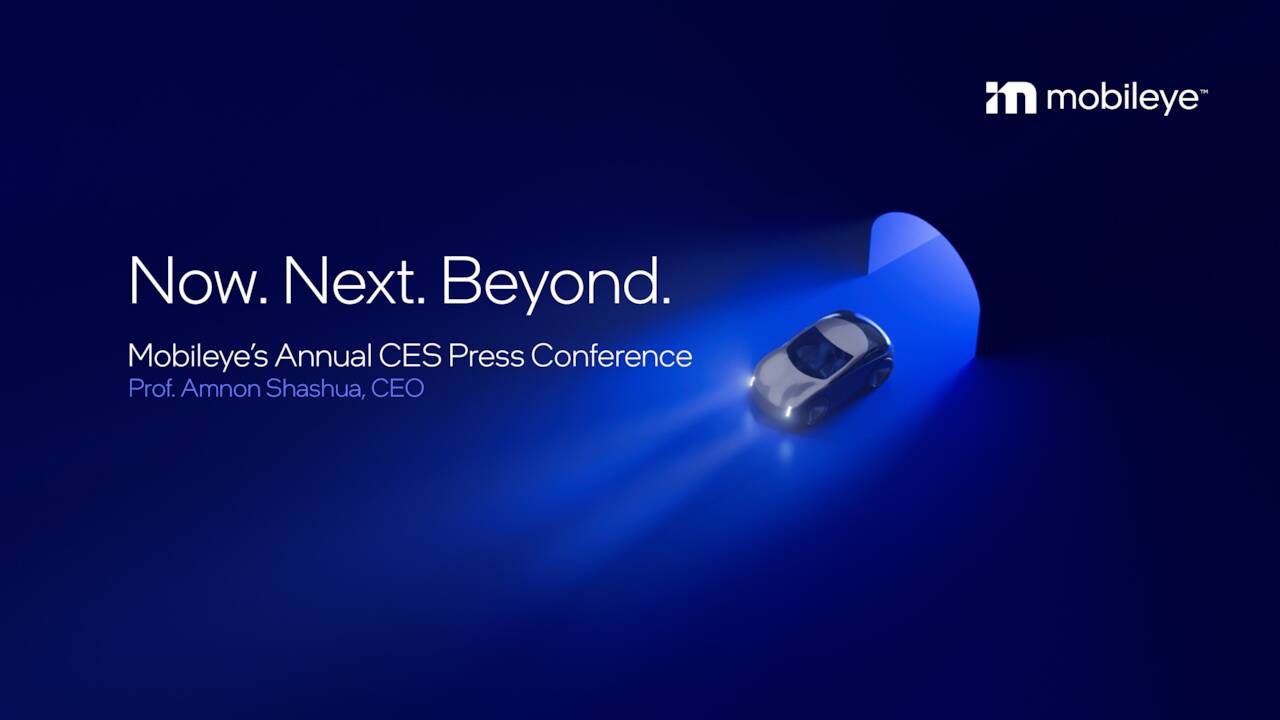 mobileye™

Now. Next. Beyond.

Mobileye's Annual CES Press Conference
Prof. Amnon Shashua, CEO